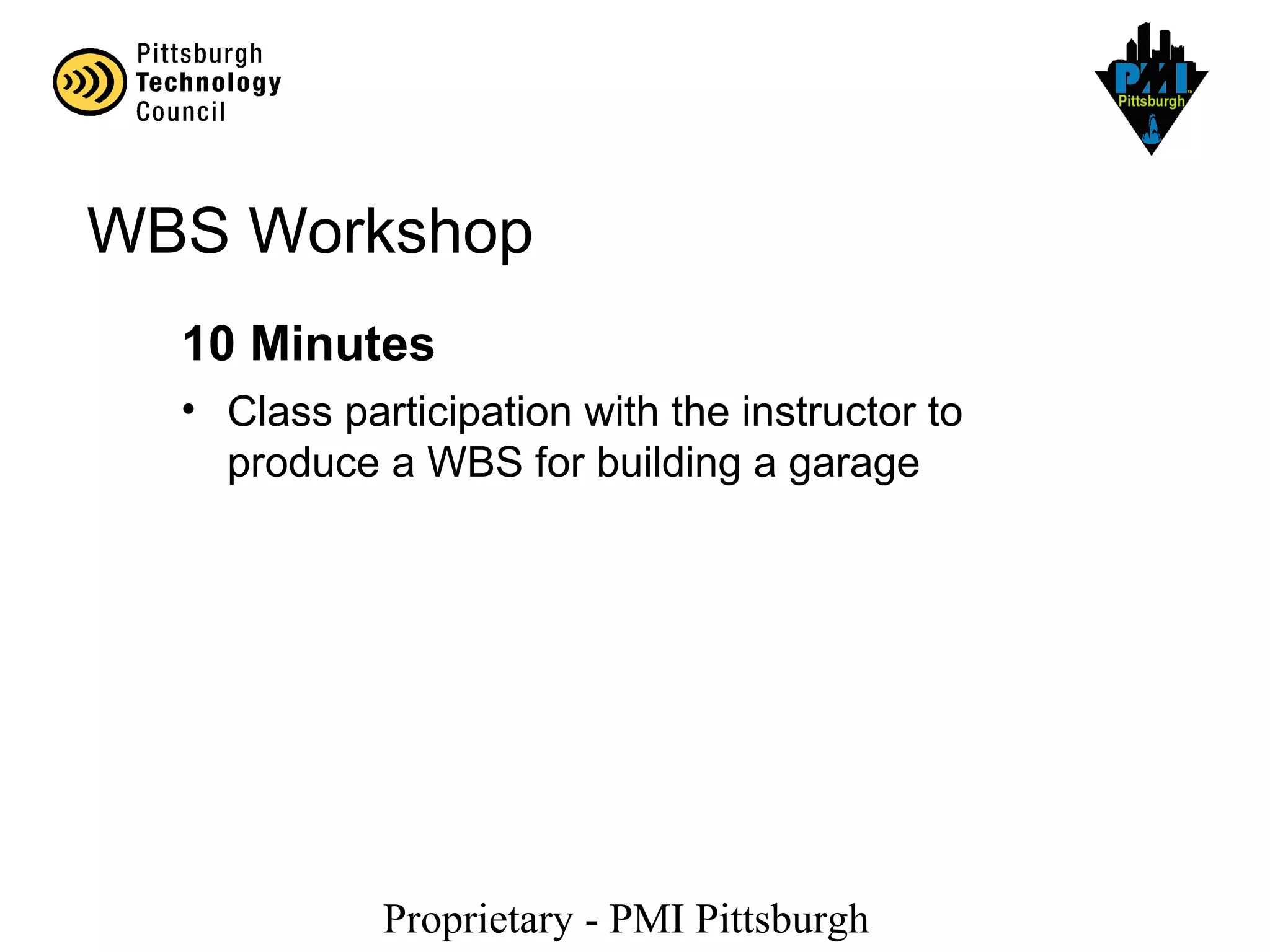 Pittsburgh Technology Council

PMI Pittsburgh

WBS Workshop

10 Minutes

• Class participation with the instructor to produce a WBS for building a garage

Proprietary - PMI Pittsburgh